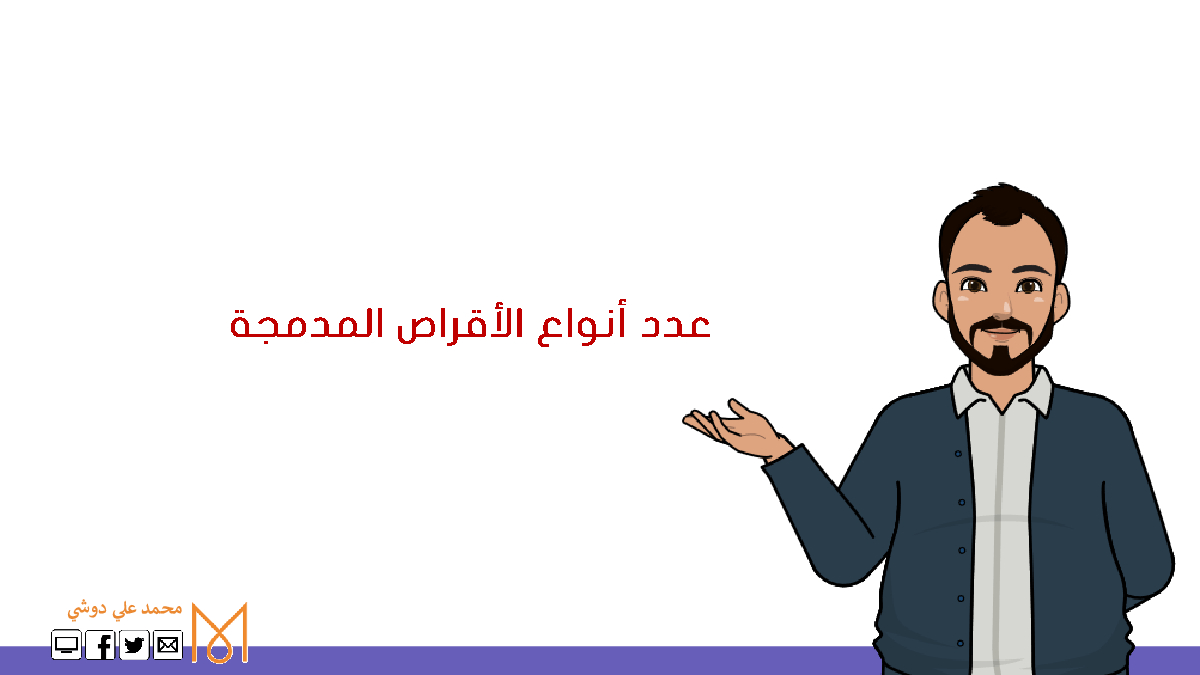 عدد أنواع الأقراص المدمجة

محمد علي دوشي